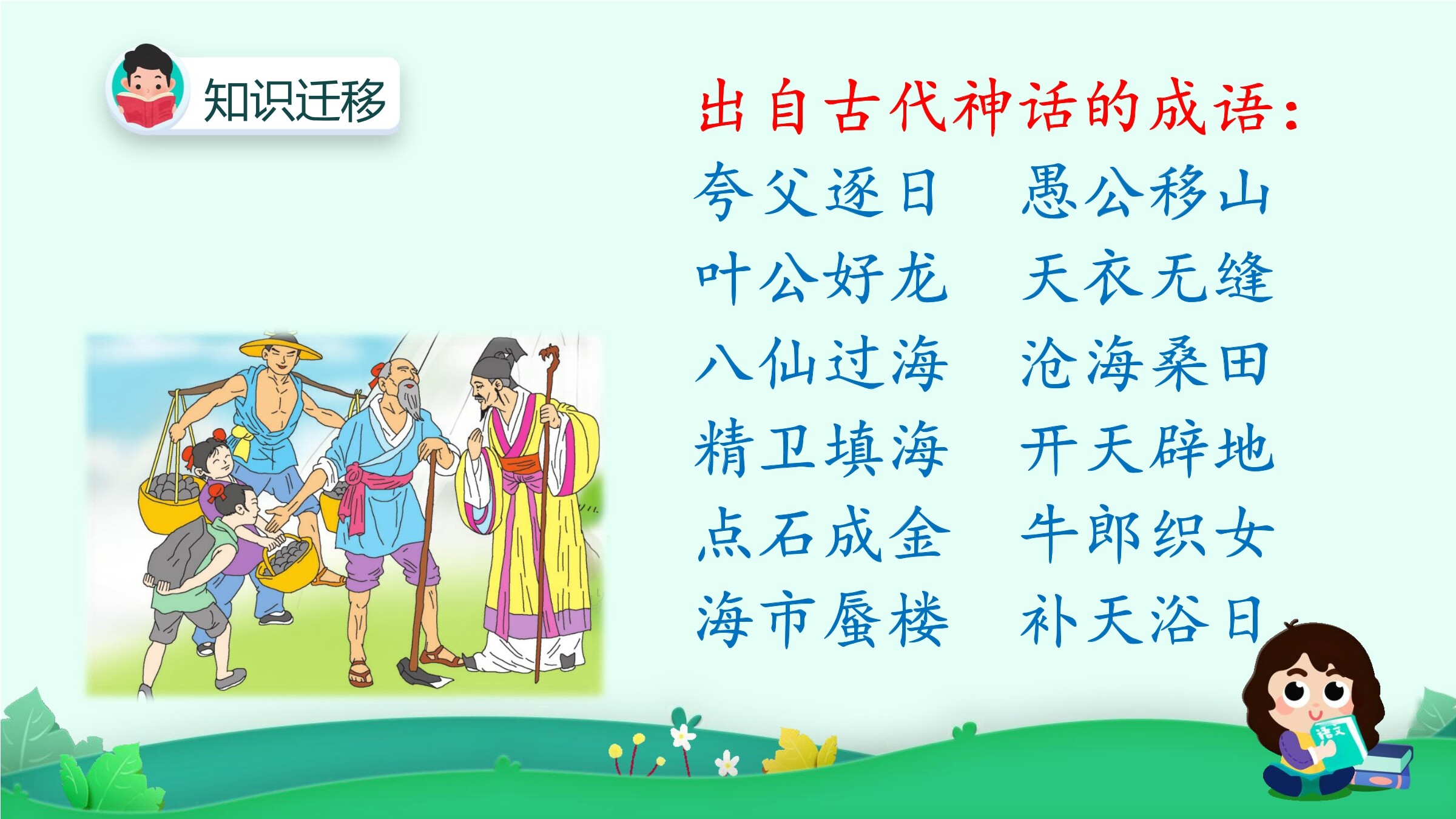 知识迁移

出自古代神话的成语：

夸父逐日　愚公移山
叶公好龙　天衣无缝
八仙过海　沧海桑田
精卫填海　开天辟地
点石成金　牛郎织女
海市蜃楼　补天浴日

语文